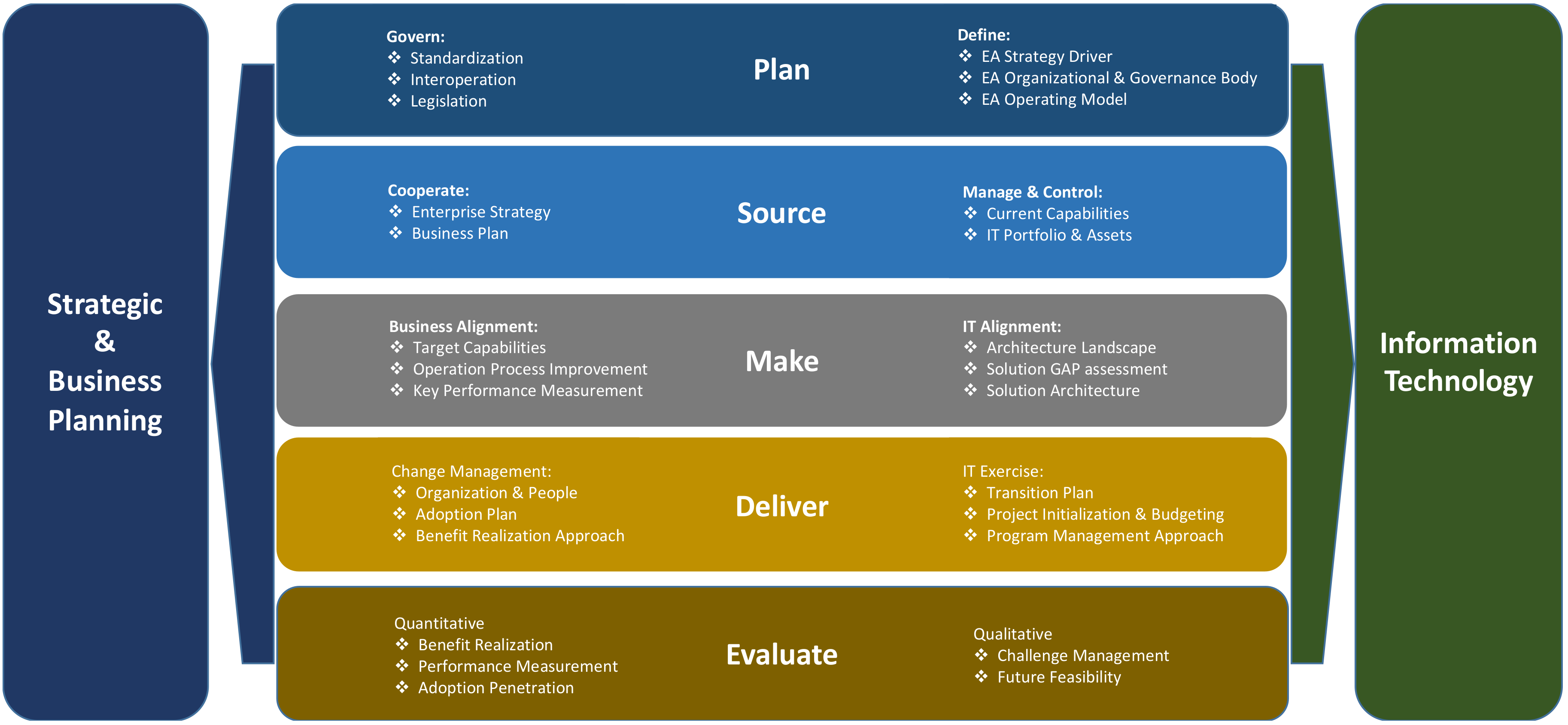 Strategic & Business Planning

Govern:
❖ Standardization
❖ Interoperation
❖ Legislation

Plan

Define:
❖ EA Strategy Driver
❖ EA Organizational & Governance Body
❖ EA Operating Model

Cooperate:
❖ Enterprise Strategy
❖ Business Plan

Source

Manage & Control:
❖ Current Capabilities
❖ IT Portfolio & Assets

Business Alignment:
❖ Target Capabilities
❖ Operation Process Improvement
❖ Key Performance Measurement

Make

IT Alignment:
❖ Architecture Landscape
❖ Solution GAP assessment
❖ Solution Architecture

Change Management:
❖ Organization & People
❖ Adoption Plan
❖ Benefit Realization Approach

Deliver

IT Exercise:
❖ Transition Plan
❖ Project Initialization & Budgeting
❖ Program Management Approach

Quantitative
❖ Benefit Realization
❖ Performance Measurement
❖ Adoption Penetration

Evaluate

Qualitative
❖ Challenge Management
❖ Future Feasibility

Information Technology